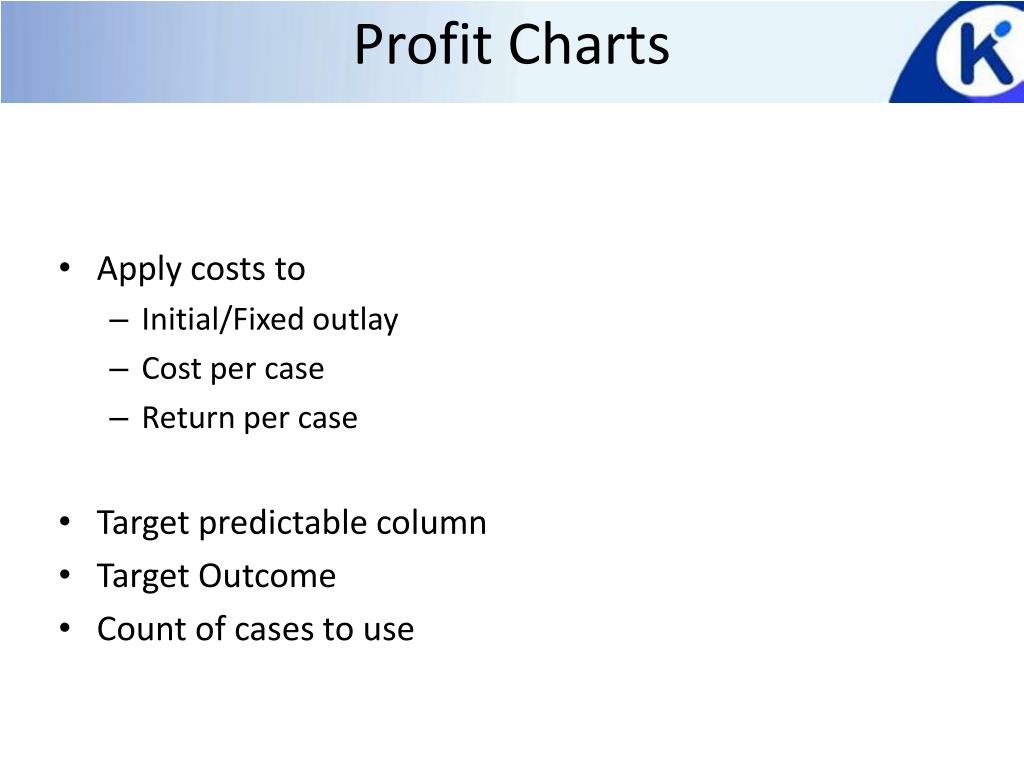 Profit Charts

K

• Apply costs to
– Initial/Fixed outlay
– Cost per case
– Return per case

• Target predictable column
• Target Outcome
• Count of cases to use